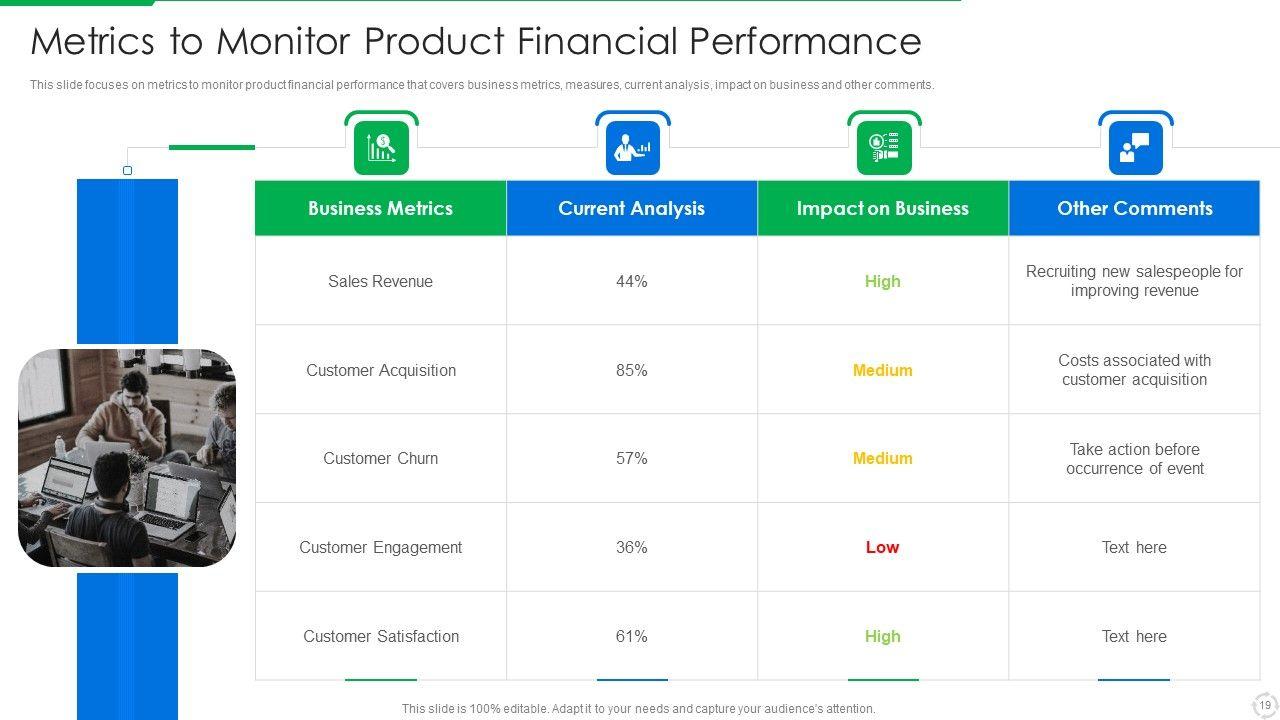 Metrics to Monitor Product Financial Performance

This slide focuses on metrics to monitor product financial performance that covers business metrics, measures, current analysis, impact on business and other comments.

| Business Metrics | Current Analysis | Impact on Business | Other Comments |
|---|---|---|---|
| Sales Revenue | 44% | High | Recruiting new salespeople for improving revenue |
| Customer Acquisition | 85% | Medium | Costs associated with customer acquisition |
| Customer Churn | 57% | Medium | Take action before occurrence of event |
| Customer Engagement | 36% | Low | Text here |
| Customer Satisfaction | 61% | High | Text here |

This slide is 100% editable. Adapt it to your needs and capture your audience's attention.

19